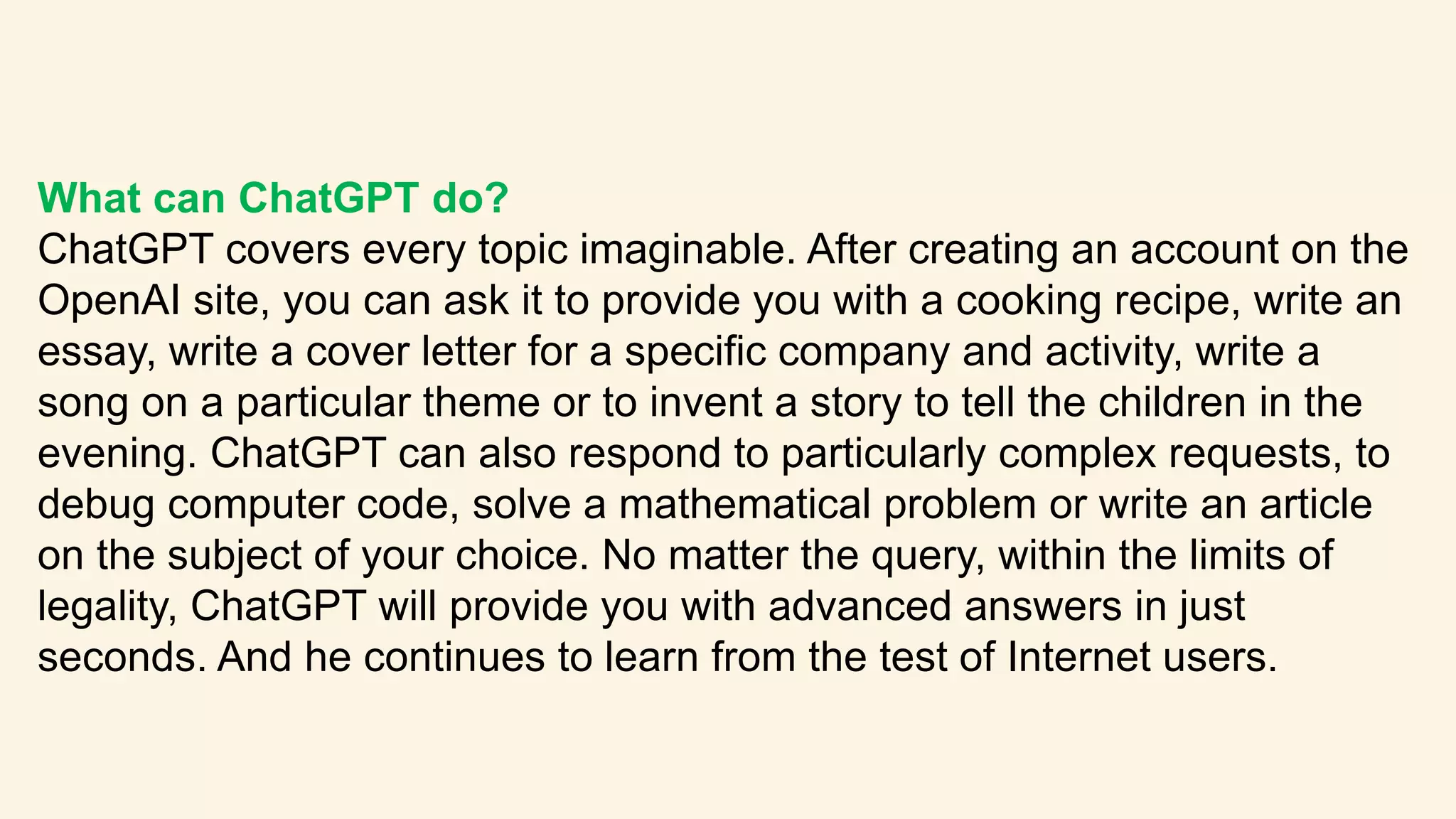 What can ChatGPT do?
ChatGPT covers every topic imaginable. After creating an account on the OpenAI site, you can ask it to provide you with a cooking recipe, write an essay, write a cover letter for a specific company and activity, write a song on a particular theme or to invent a story to tell the children in the evening. ChatGPT can also respond to particularly complex requests, to debug computer code, solve a mathematical problem or write an article on the subject of your choice. No matter the query, within the limits of legality, ChatGPT will provide you with advanced answers in just seconds. And he continues to learn from the test of Internet users.